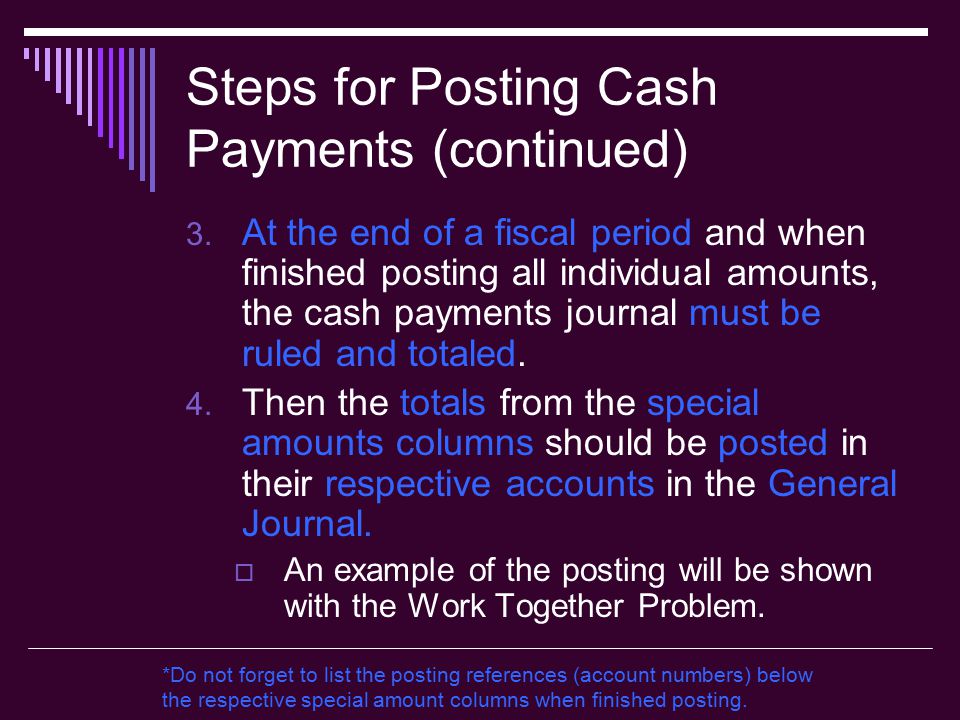 Steps for Posting Cash Payments (continued)

3. At the end of a fiscal period and when finished posting all individual amounts, the cash payments journal must be ruled and totaled.

4. Then the totals from the special amounts columns should be posted in their respective accounts in the General Journal.

□ An example of the posting will be shown with the Work Together Problem.

*Do not forget to list the posting references (account numbers) below the respective special amount columns when finished posting.